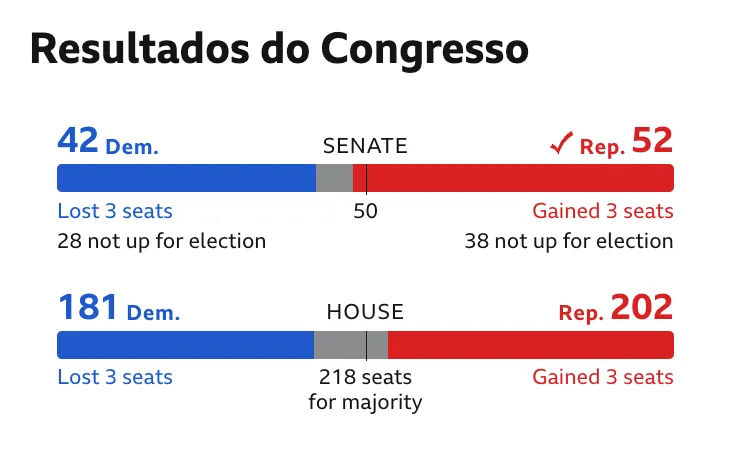 Resultados do Congresso

42 Dem.
SENATE
✓ Rep. 52

Lost 3 seats
50
Gained 3 seats

28 not up for election
38 not up for election

181 Dem.
HOUSE
Rep. 202

Lost 3 seats
218 seats for majority
Gained 3 seats